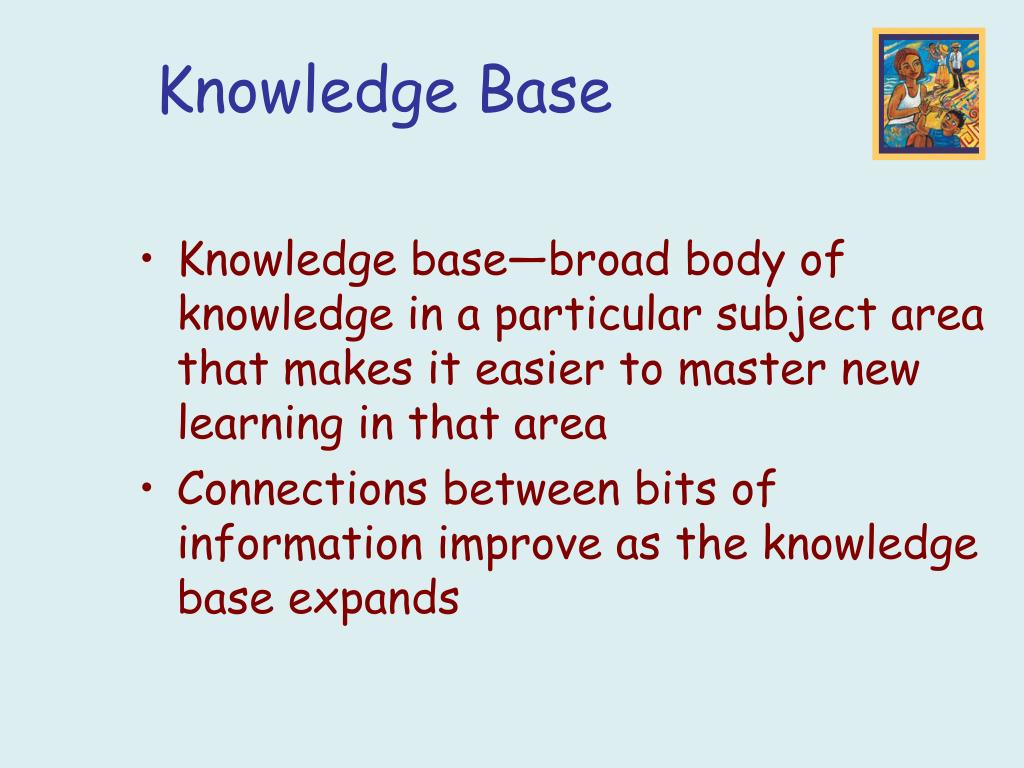 Knowledge Base

• Knowledge base—broad body of knowledge in a particular subject area that makes it easier to master new learning in that area
• Connections between bits of information improve as the knowledge base expands